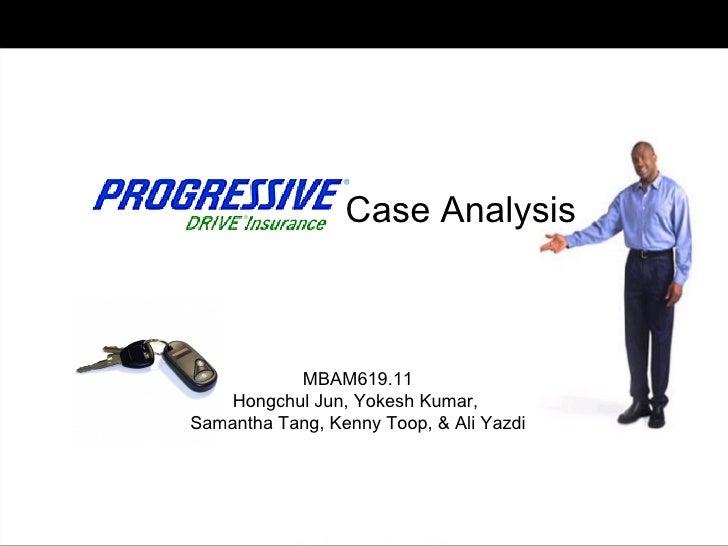 PROGRESSIVE®
DRIVE® Insurance
Case Analysis

MBAM619.11
Hongchul Jun, Yokesh Kumar,
Samantha Tang, Kenny Toop, & Ali Yazdi